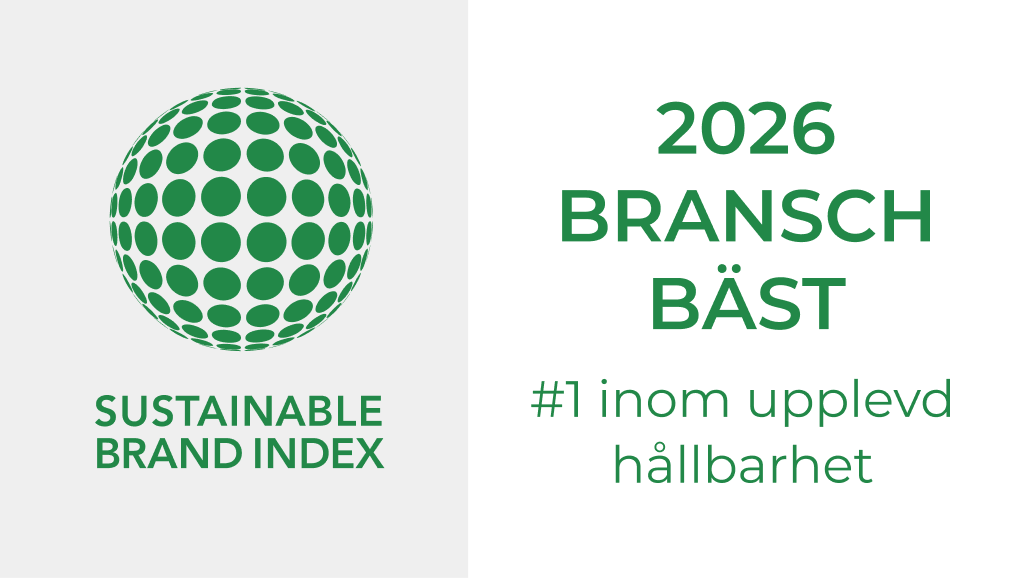 SUSTAINABLE BRAND INDEX

2026 BRANSCH BÄST

#1 inom upplevd hållbarhet